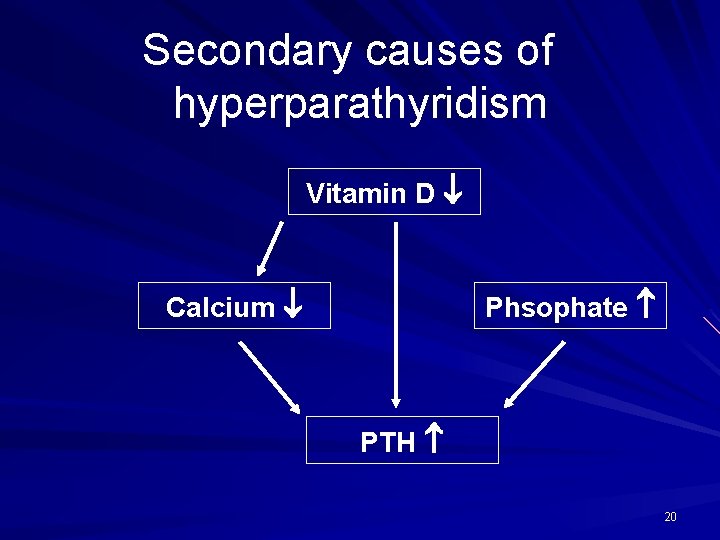 Secondary causes of hyperparathyridism

Vitamin D ↓

Calcium ↓

Phsophate ↑

PTH ↑

20